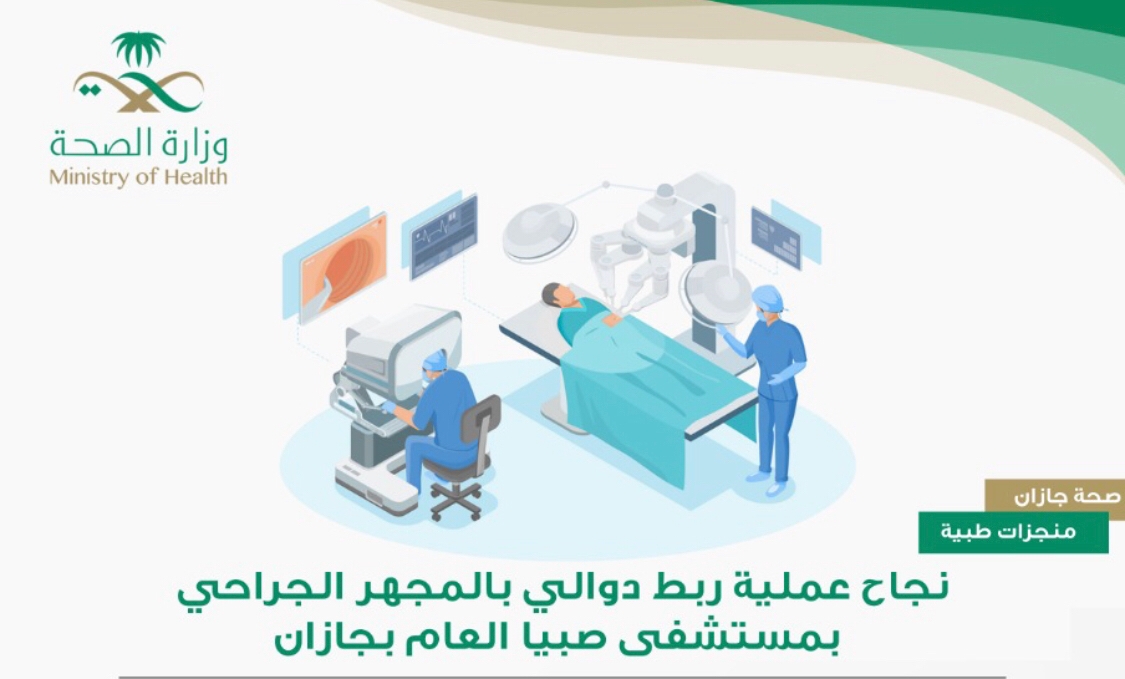 وزارة الصحة
Ministry of Health

صحة جازان
منجزات طبية

نجاح عملية ربط دوالي بالمجهر الجراحي بمستشفى صبيا العام بجازان